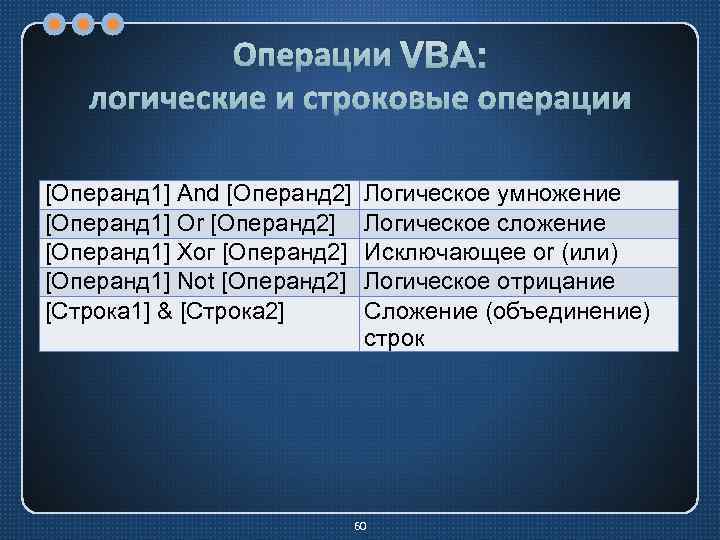 Операции VBA:
логические и строковые операции

| [Операнд1] And [Операнд2] | Логическое умножение |
|---|---|
| [Операнд1] Or [Операнд2] | Логическое сложение |
| [Операнд1] Xor [Операнд2] | Исключающее or (или) |
| [Операнд1] Not [Операнд2] | Логическое отрицание |
| [Строка1] & [Строка2] | Сложение (объединение) строк |

60